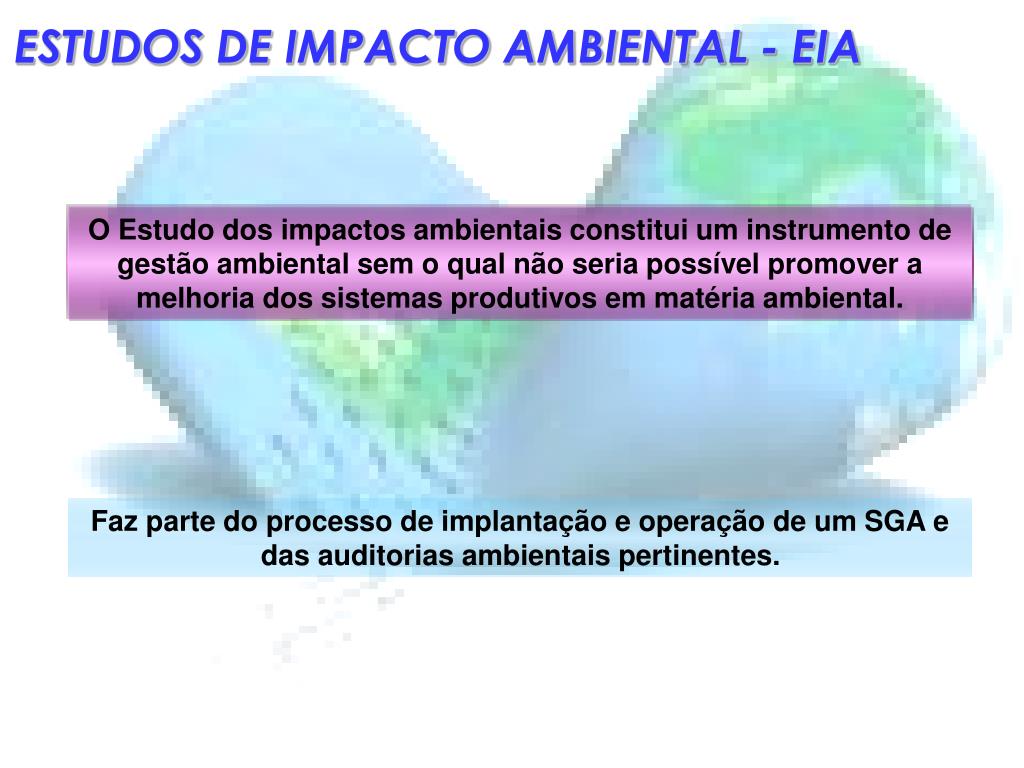 ESTUDOS DE IMPACTO AMBIENTAL - EIA

O Estudo dos impactos ambientais constitui um instrumento de gestão ambiental sem o qual não seria possível promover a melhoria dos sistemas produtivos em matéria ambiental.

Faz parte do processo de implantação e operação de um SGA e das auditorias ambientais pertinentes.